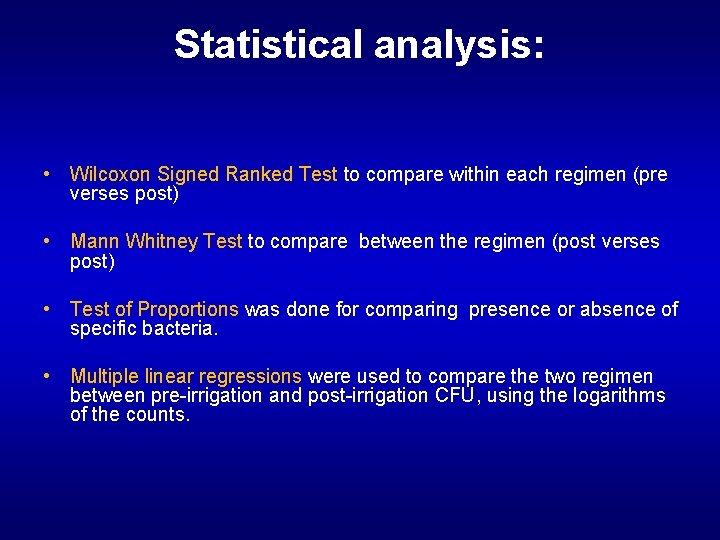 Statistical analysis:

• Wilcoxon Signed Ranked Test to compare within each regimen (pre verses post)

• Mann Whitney Test to compare between the regimen (post verses post)

• Test of Proportions was done for comparing presence or absence of specific bacteria.

• Multiple linear regressions were used to compare the two regimen between pre-irrigation and post-irrigation CFU, using the logarithms of the counts.